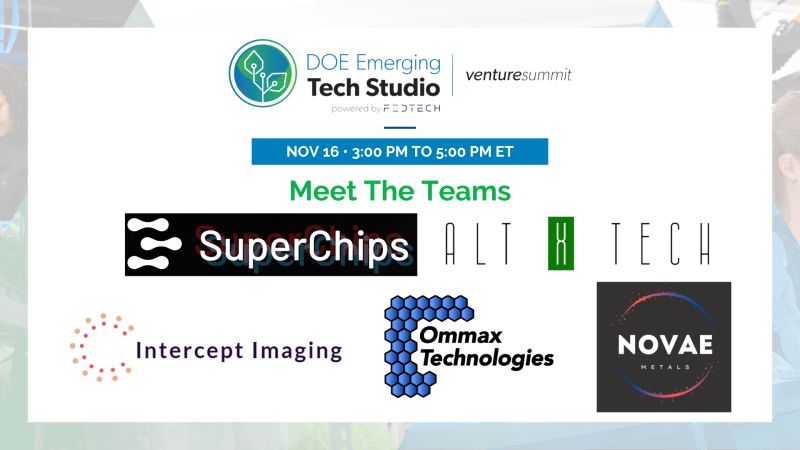 DOE Emerging Tech Studio
powered by FEDTECH

venturesummit

NOV 16 · 3:00 PM TO 5:00 PM ET

Meet The Teams

SuperChips

ALT X TECH

Intercept Imaging

Ommax Technologies

NOVAE
METALS